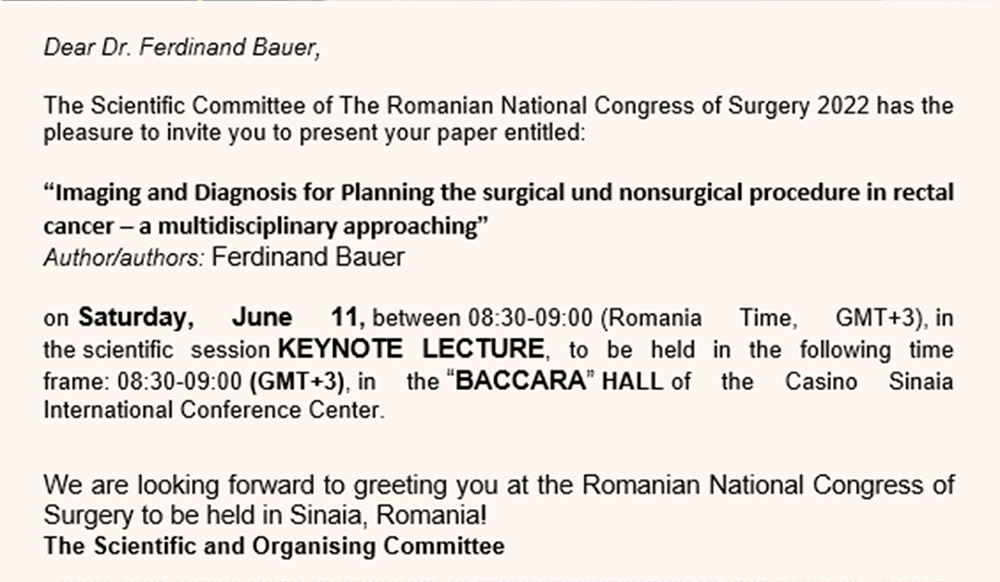 Dear Dr. Ferdinand Bauer,

The Scientific Committee of The Romanian National Congress of Surgery 2022 has the pleasure to invite you to present your paper entitled:

“Imaging and Diagnosis for Planning the surgical und nonsurgical procedure in rectal cancer – a multidisciplinary approaching”
Author/authors: Ferdinand Bauer

on Saturday, June 11, between 08:30-09:00 (Romania Time, GMT+3), in the scientific session KEYNOTE LECTURE, to be held in the following time frame: 08:30-09:00 (GMT+3), in the “BACCARA” HALL of the Casino Sinaia International Conference Center.

We are looking forward to greeting you at the Romanian National Congress of Surgery to be held in Sinaia, Romania!
The Scientific and Organising Committee